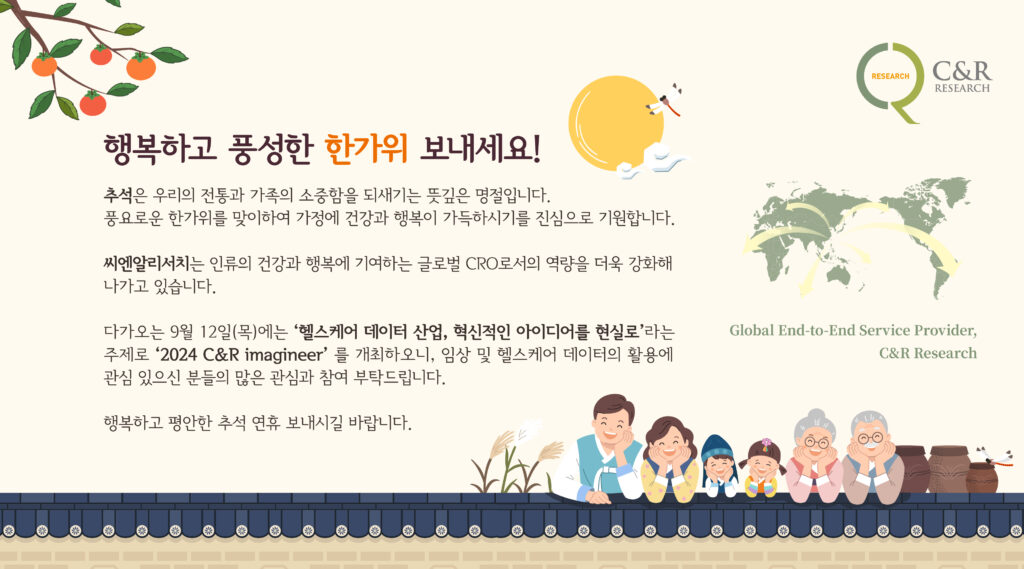 RESEARCH C&R RESEARCH

행복하고 풍성한 한가위 보내세요!

추석은 우리의 전통과 가족의 소중함을 되새기는 뜻깊은 명절입니다. 풍요로운 한가위를 맞이하여 가정에 건강과 행복이 가득하시기를 진심으로 기원합니다.

씨엔알리서치는 인류의 건강과 행복에 기여하는 글로벌 CRO로서의 역량을 더욱 강화해 나가고 있습니다.

다가오는 9월 12일(목)에는 '헬스케어 데이터 산업, 혁신적인 아이디어를 현실로'라는 주제로 '2024 C&R imagineer' 를 개최하오니, 임상 및 헬스케어 데이터의 활용에 관심 있으신 분들의 많은 관심과 참여 부탁드립니다.

행복하고 평안한 추석 연휴 보내시길 바랍니다.

Global End-to-End Service Provider, C&R Research